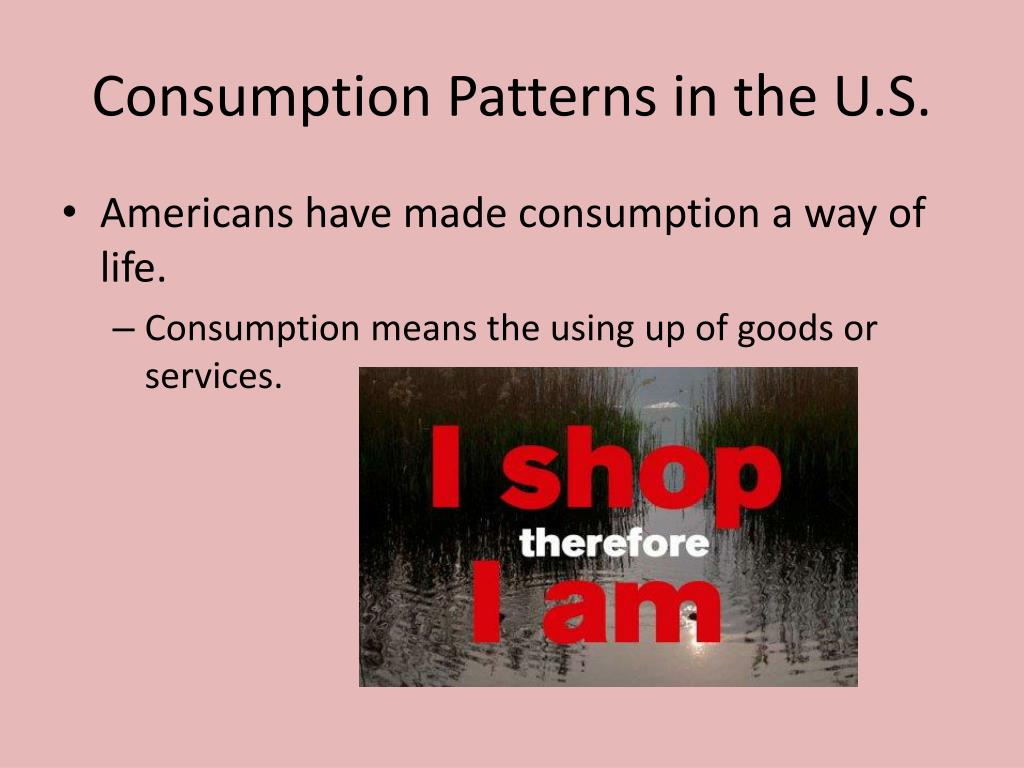 Consumption Patterns in the U.S.

• Americans have made consumption a way of life.

– Consumption means the using up of goods or services.

I shop
therefore
I am